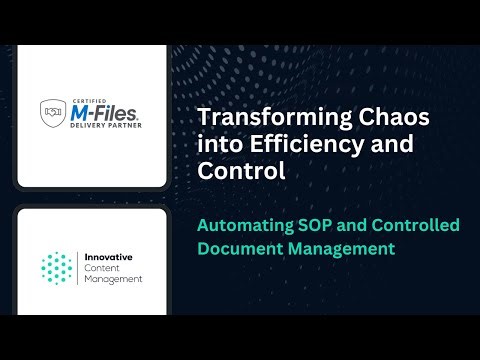 CERTIFIED
M-Files.
DELIVERY PARTNER

Innovative
Content
Management

Transforming Chaos into Efficiency and Control

Automating SOP and Controlled Document Management